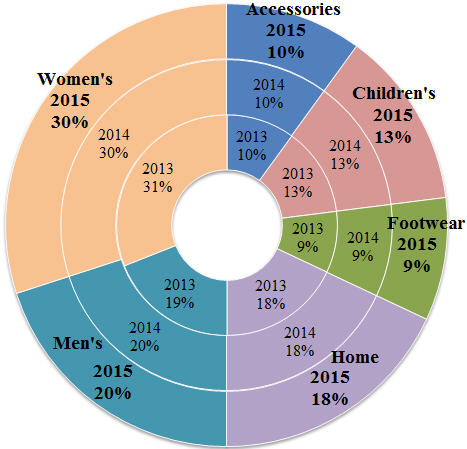 Accessories
2015
10%

2014
10%

2013
10%

Children's
2015
13%

2014
13%

2013
13%

Footwear
2015
9%

2014
9%

2013
9%

Home
2015
18%

2014
18%

2013
18%

Men's
2015
20%

2014
20%

2013
19%

Women's
2015
30%

2014
30%

2013
31%